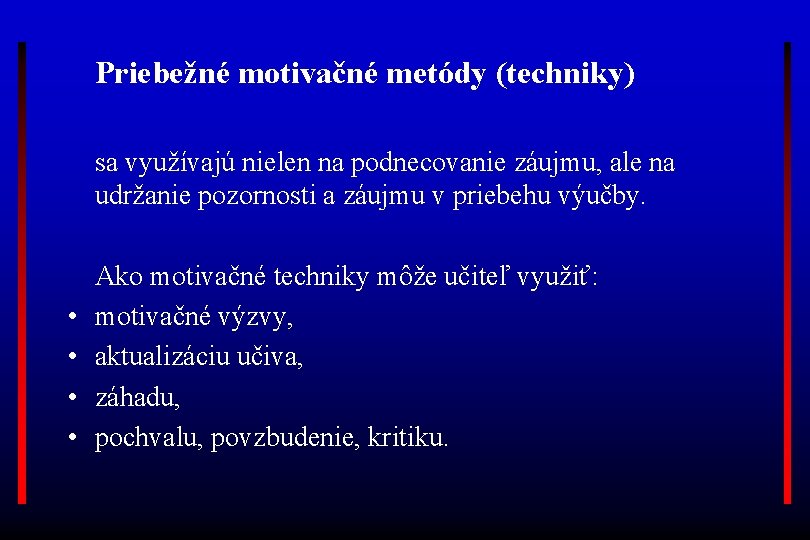 Priebežné motivačné metódy (techniky)

sa využívajú nielen na podnecovanie záujmu, ale na udržanie pozornosti a záujmu v priebehu výučby.

Ako motivačné techniky môže učiteľ využiť:
• motivačné výzvy,
• aktualizáciu učiva,
• záhadu,
• pochvalu, povzbudenie, kritiku.